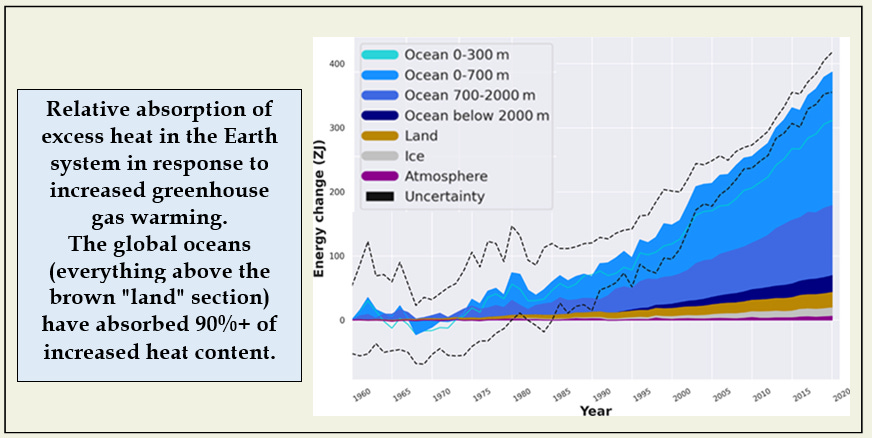 Relative absorption of excess heat in the Earth system in response to increased greenhouse gas warming.
The global oceans (everything above the brown "land" section) have absorbed 90%+ of increased heat content.

Ocean 0-300 m
Ocean 0-700 m
Ocean 700-2000 m
Ocean below 2000 m
Land
Ice
Atmosphere
Uncertainty

Energy change (ZJ)

400
300
200
100
0

1960
1965
1970
1975
1980
1985
1990
1995
2000
2005
2010
2015
2020

Year